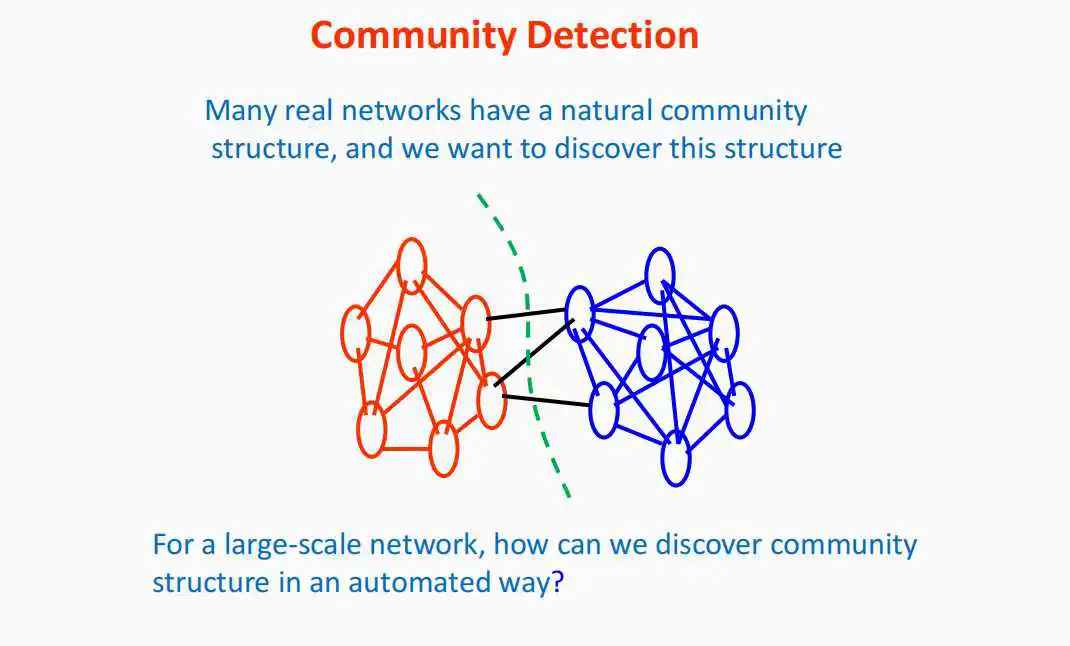 Community Detection

Many real networks have a natural community structure, and we want to discover this structure

For a large-scale network, how can we discover community structure in an automated way?